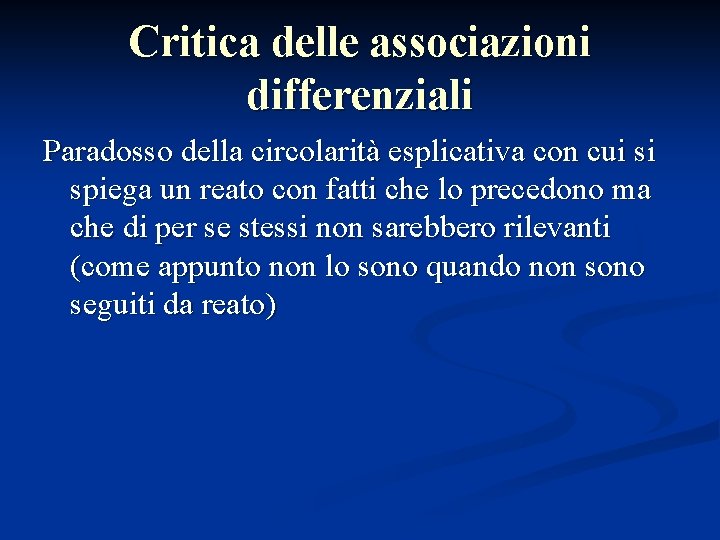 Critica delle associazioni differenziali

Paradosso della circolarità esplicativa con cui si spiega un reato con fatti che lo precedono ma che di per se stessi non sarebbero rilevanti (come appunto non lo sono quando non sono seguiti da reato)